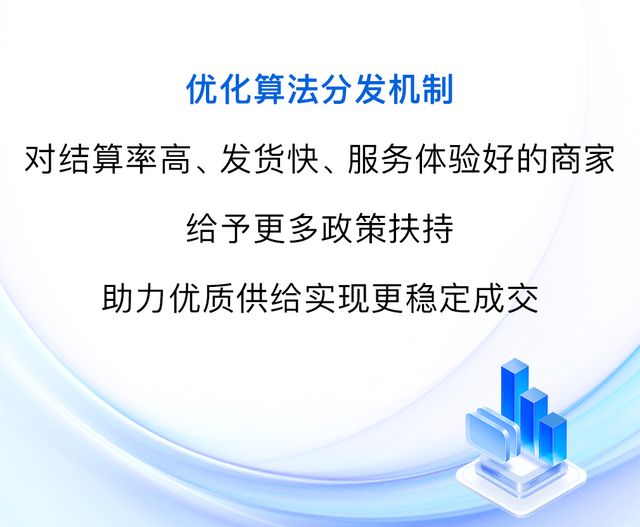 优化算法分发机制

对结算率高、发货快、服务体验好的商家

给予更多政策扶持

助力优质供给实现更稳定成交